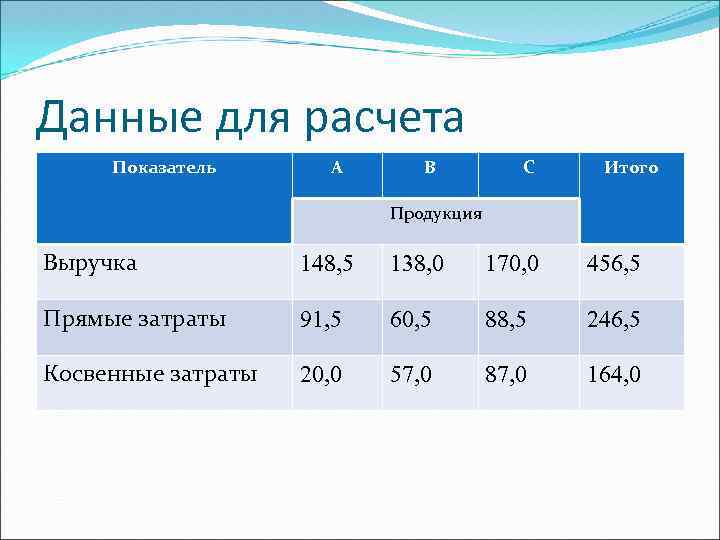 Данные для расчета

| Показатель | A | B | C | Итого |
|---|---|---|---|---|
| | Продукция | | | |
| Выручка | 148,5 | 138,0 | 170,0 | 456,5 |
| Прямые затраты | 91,5 | 60,5 | 88,5 | 246,5 |
| Косвенные затраты | 20,0 | 57,0 | 87,0 | 164,0 |